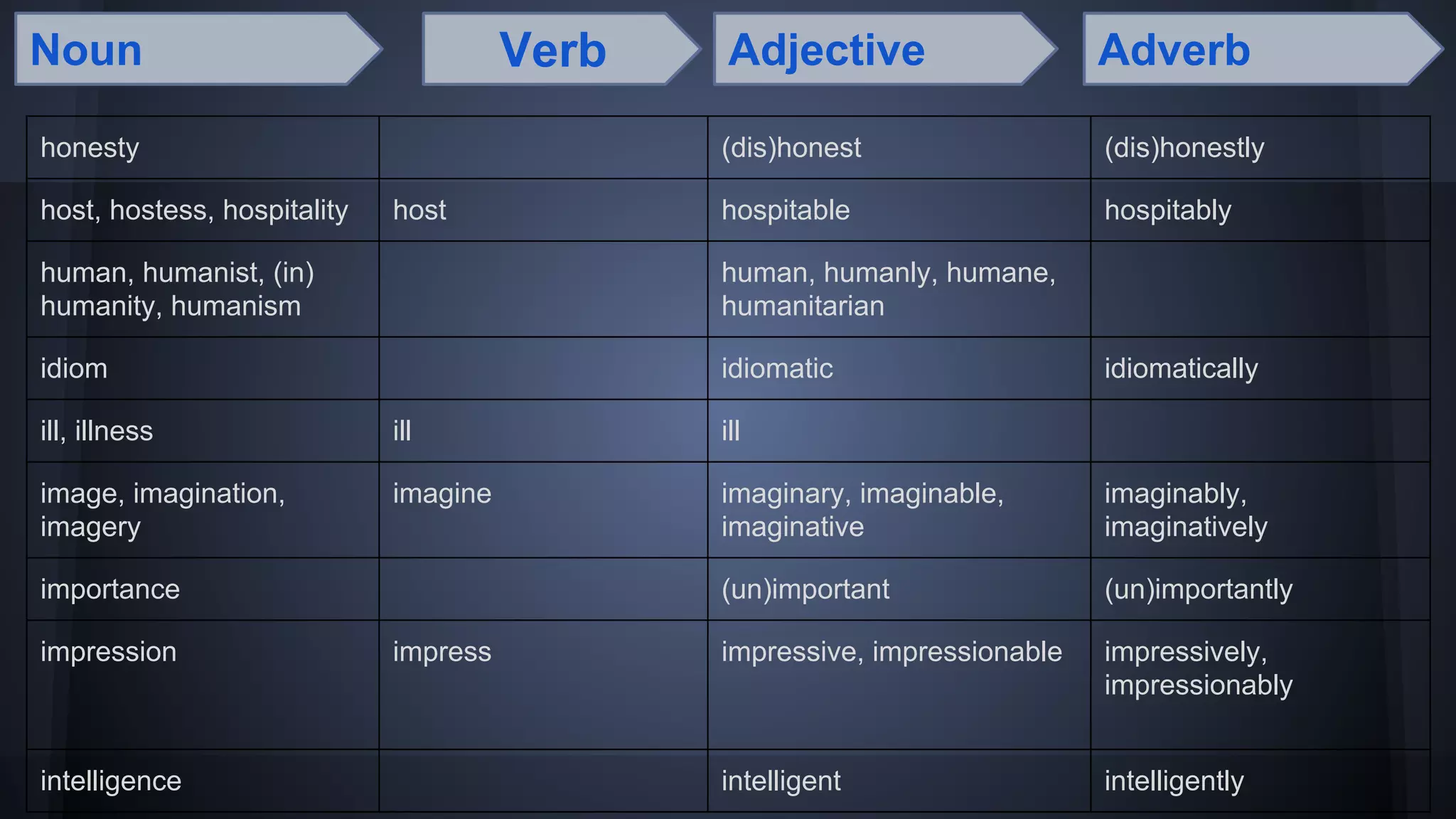 | Noun | Verb | Adjective | Adverb |
|---|---|---|---|
| honesty | | (dis)honest | (dis)honestly |
| host, hostess, hospitality | host | hospitable | hospitably |
| human, humanist, (in) humanity, humanism | | human, humanly, humane, humanitarian | |
| idiom | | idiomatic | idiomatically |
| ill, illness | ill | ill | |
| image, imagination, imagery | imagine | imaginary, imaginable, imaginative | imaginably, imaginatively |
| importance | | (un)important | (un)importantly |
| impression | impress | impressive, impressionable | impressively, impressionably |
| intelligence | | intelligent | intelligently |